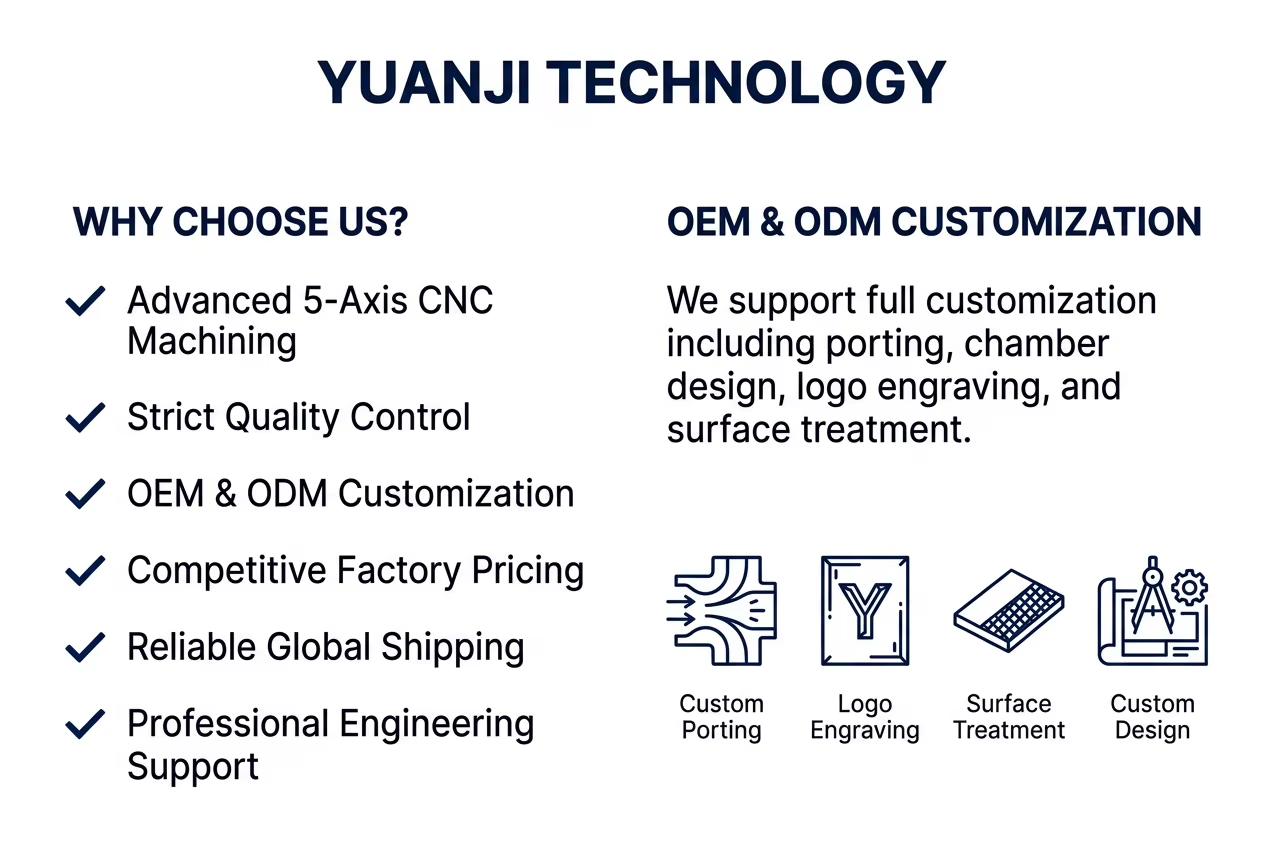 YUANJI TECHNOLOGY

WHY CHOOSE US?

✓ Advanced 5-Axis CNC Machining

✓ Strict Quality Control

✓ OEM & ODM Customization

✓ Competitive Factory Pricing

✓ Reliable Global Shipping

✓ Professional Engineering Support

OEM & ODM CUSTOMIZATION

We support full customization including porting, chamber design, logo engraving, and surface treatment.

Y

Custom Porting

Logo Engraving

Surface Treatment

Custom Design